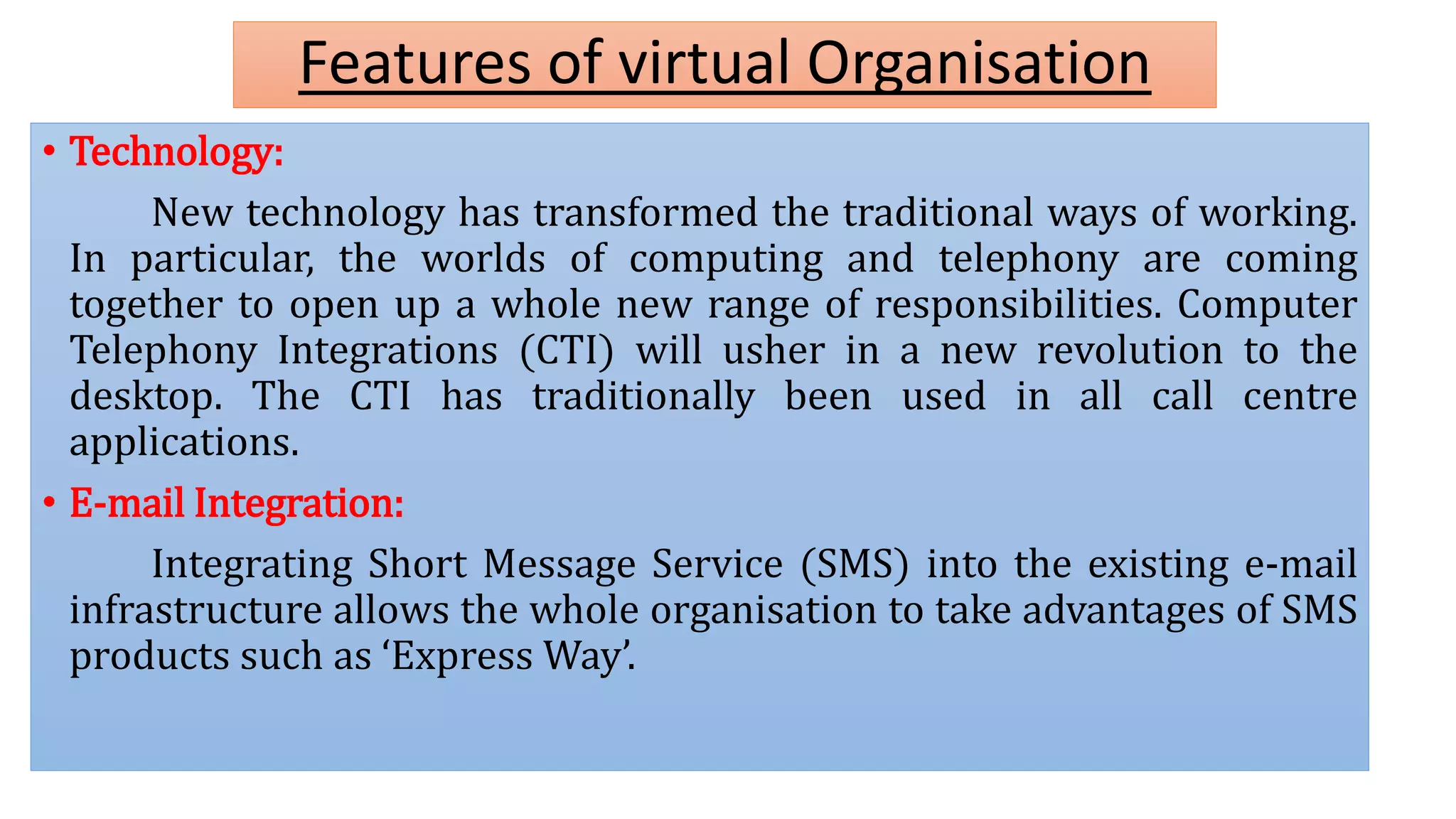 Features of virtual Organisation

• Technology:

New technology has transformed the traditional ways of working. In particular, the worlds of computing and telephony are coming together to open up a whole new range of responsibilities. Computer Telephony Integrations (CTI) will usher in a new revolution to the desktop. The CTI has traditionally been used in all call centre applications.

• E-mail Integration:

Integrating Short Message Service (SMS) into the existing e-mail infrastructure allows the whole organisation to take advantages of SMS products such as ‘Express Way’.